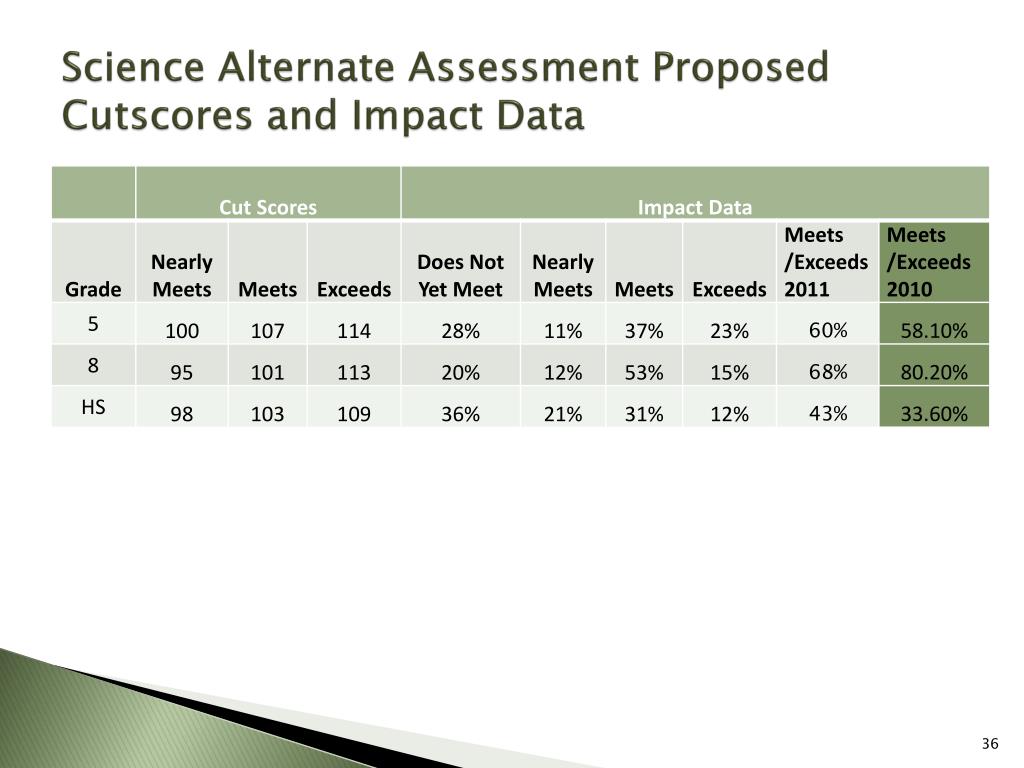 Science Alternate Assessment Proposed Cutscores and Impact Data

| | Cut Scores | | | Impact Data | | | | | |
|---|---|---|---|---|---|---|---|---|---|
| Grade | Nearly Meets | Meets | Exceeds | Does Not Yet Meet | Nearly Meets | Meets | Exceeds | Meets /Exceeds 2011 | Meets /Exceeds 2010 |
| 5 | 100 | 107 | 114 | 28% | 11% | 37% | 23% | 60% | 58.10% |
| 8 | 95 | 101 | 113 | 20% | 12% | 53% | 15% | 68% | 80.20% |
| HS | 98 | 103 | 109 | 36% | 21% | 31% | 12% | 43% | 33.60% |

36